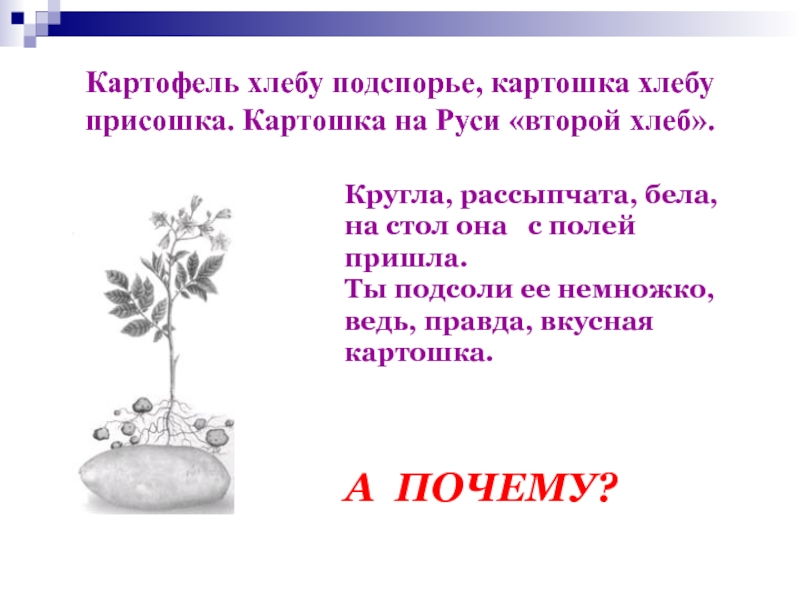 Картофель хлебу подспорье, картошка хлебу присошка. Картошка на Руси «второй хлеб».

Кругла, рассыпчата, бела,
на стол она  с полей
пришла.
Ты подсоли ее немножко,
ведь, правда, вкусная
картошка.

А  ПОЧЕМУ?